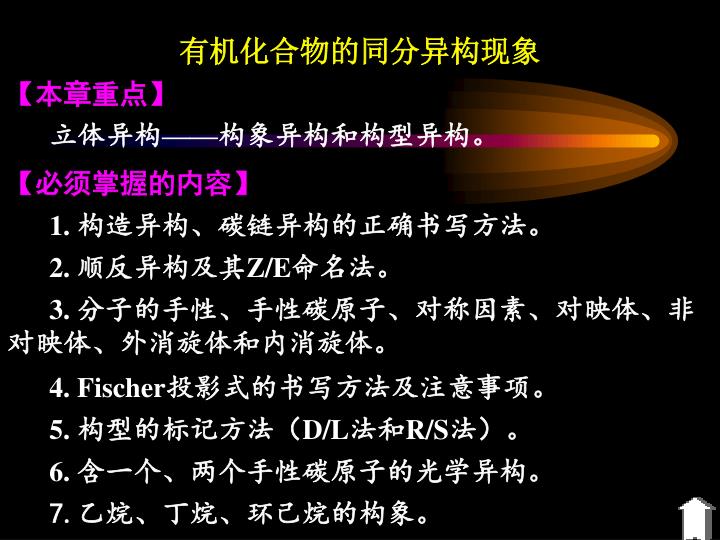 有机化合物的同分异构现象

【本章重点】

立体异构——构象异构和构型异构。

【必须掌握的内容】

1. 构造异构、碳链异构的正确书写方法。

2. 顺反异构及其Z/E命名法。

3. 分子的手性、手性碳原子、对称因素、对映体、非对映体、外消旋体和内消旋体。

4. Fischer投影式的书写方法及注意事项。

5. 构型的标记方法（D/L法和R/S法）。

6. 含一个、两个手性碳原子的光学异构。

7. 乙烷、丁烷、环己烷的构象。